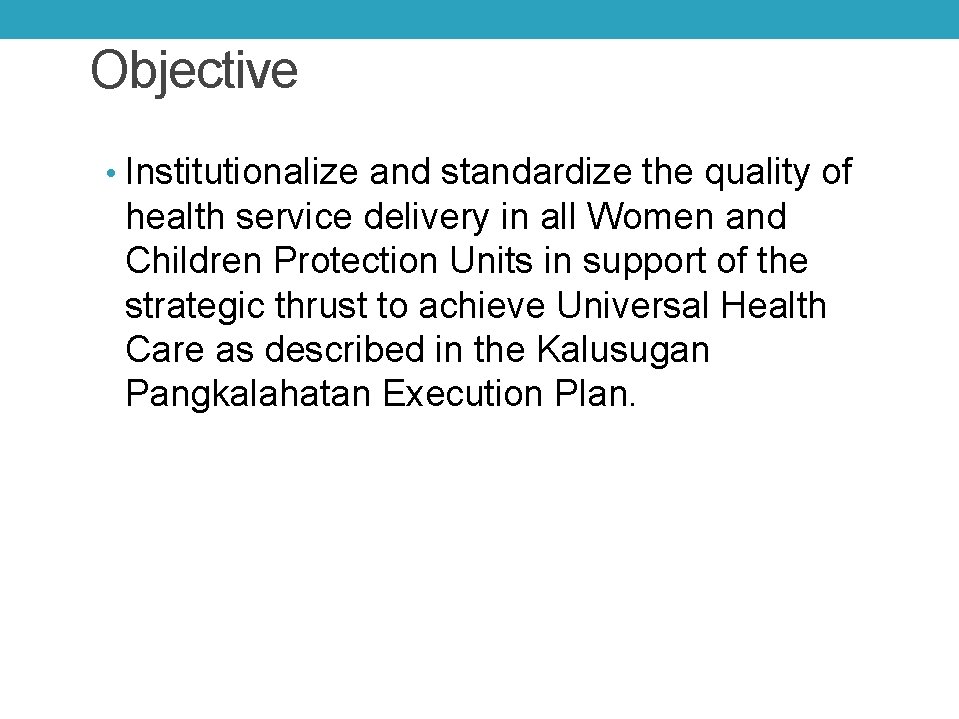 Objective

• Institutionalize and standardize the quality of health service delivery in all Women and Children Protection Units in support of the strategic thrust to achieve Universal Health Care as described in the Kalusugan Pangkalahatan Execution Plan.